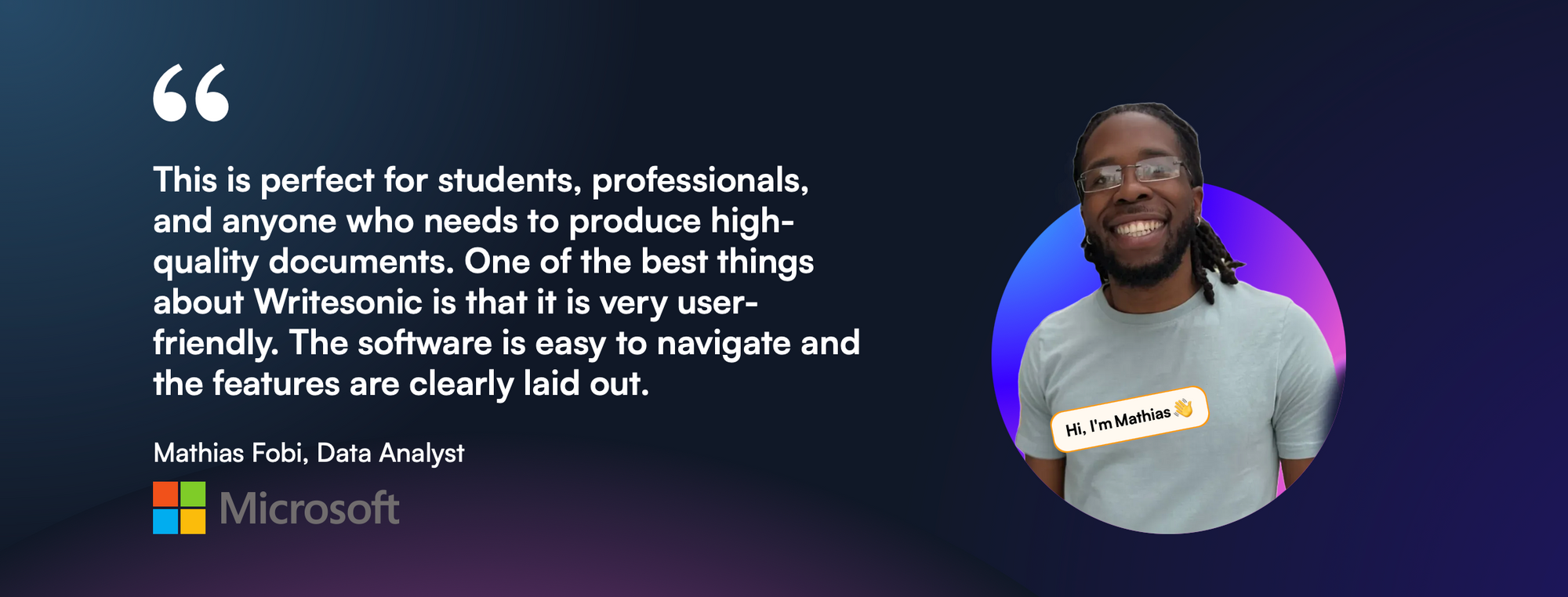 “

This is perfect for students, professionals, and anyone who needs to produce high-quality documents. One of the best things about Writesonic is that it is very user-friendly. The software is easy to navigate and the features are clearly laid out.

Mathias Fobi, Data Analyst

Microsoft

Hi, I'm Mathias 👋